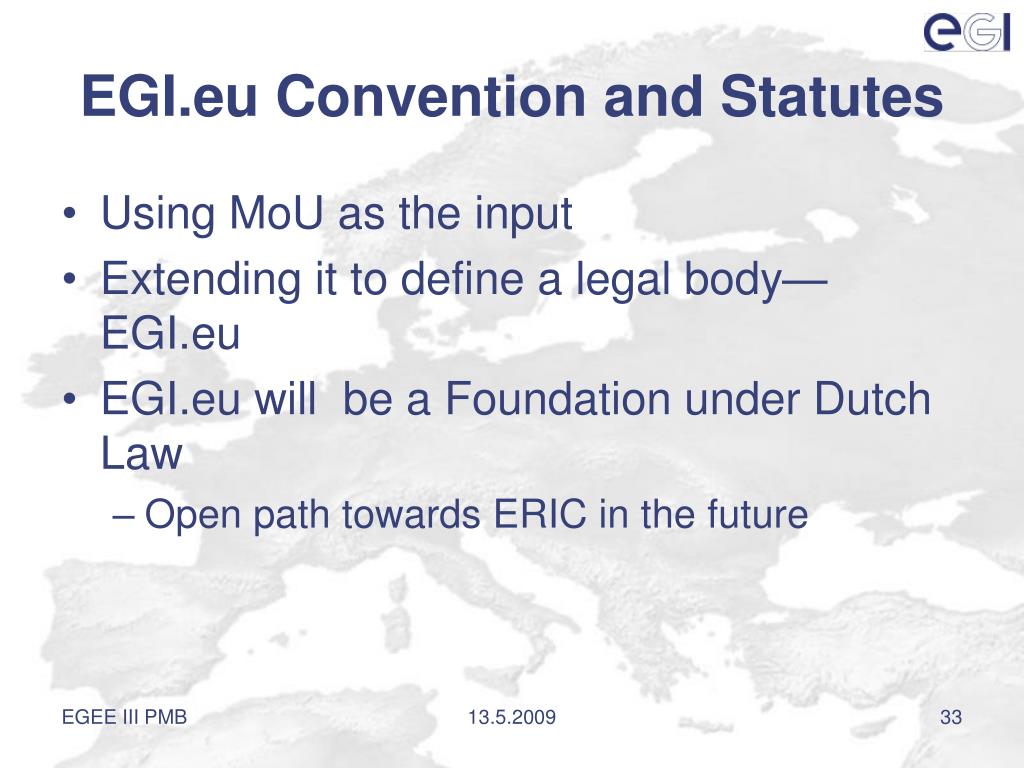 eGI

EGI.eu Convention and Statutes

• Using MoU as the input
• Extending it to define a legal body—EGI.eu
• EGI.eu will  be a Foundation under Dutch Law
– Open path towards ERIC in the future

EGEE III PMB

13.5.2009

33